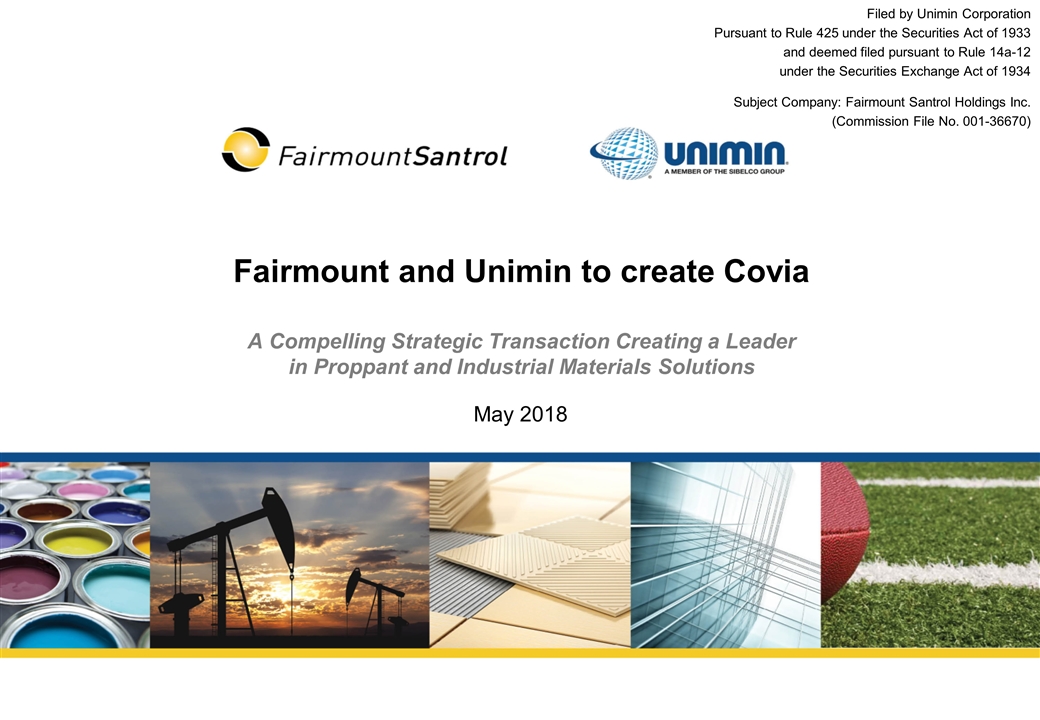 Filed by Unimin Corporation
Pursuant to Rule 425 under the Securities Act of 1933
and deemed filed pursuant to Rule 14a-12
under the Securities Exchange Act of 1934

Subject Company: Fairmount Santrol Holdings Inc.
(Commission File No. 001-36670)

FairmountSantrol

UNIMIN
A MEMBER OF THE SIBELCO GROUP

Fairmount and Unimin to create Covia

A Compelling Strategic Transaction Creating a Leader in Proppant and Industrial Materials Solutions

May 2018